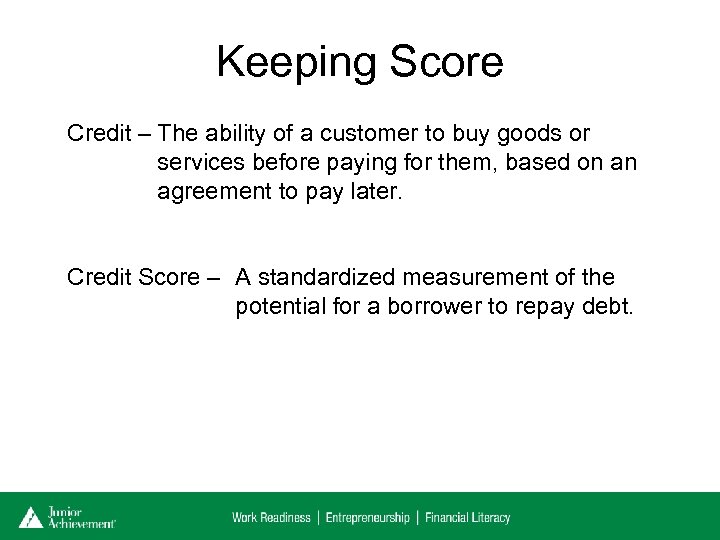 Keeping Score

Credit – The ability of a customer to buy goods or services before paying for them, based on an agreement to pay later.

Credit Score – A standardized measurement of the potential for a borrower to repay debt.

Junior Achievement

Work Readiness | Entrepreneurship | Financial Literacy